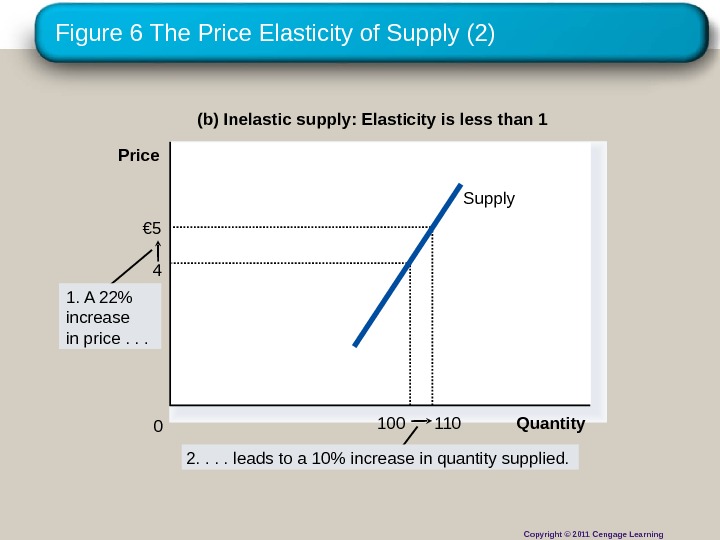 Figure 6 The Price Elasticity of Supply (2)

(b) Inelastic supply: Elasticity is less than 1

Price

Supply

€5

4

1. A 22% increase in price . . .

0

100

110

Quantity

2. . . . leads to a 10% increase in quantity supplied.

Copyright © 2011 Cengage Learning